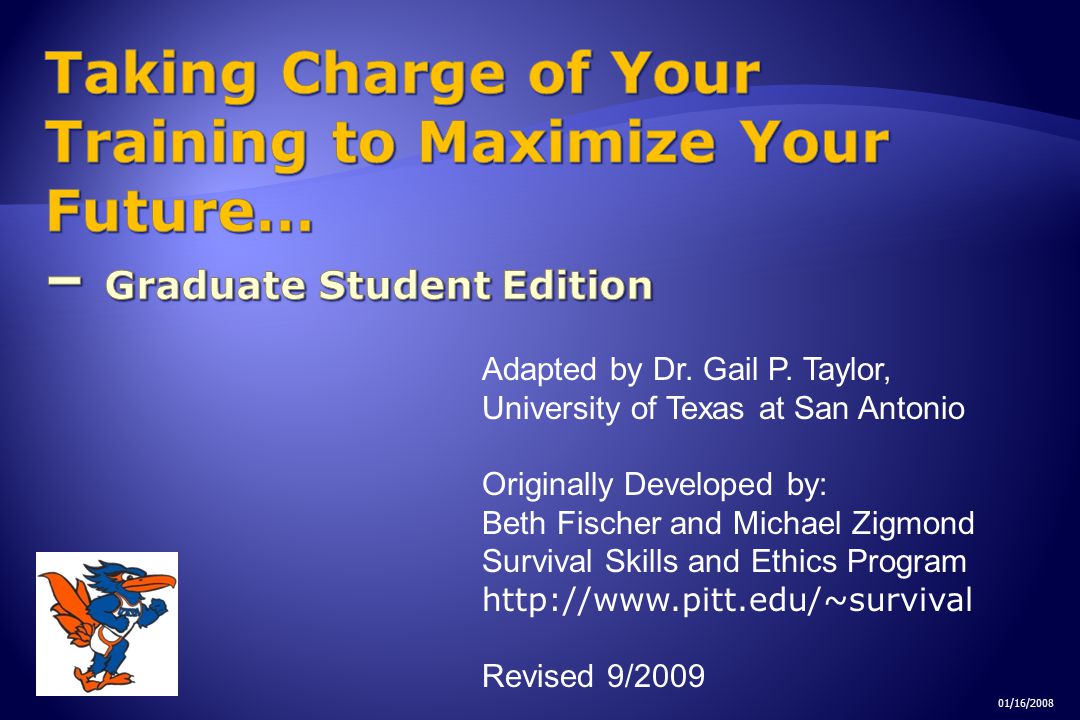 Taking Charge of Your Training to Maximize Your Future…
– Graduate Student Edition

Adapted by Dr. Gail P. Taylor, University of Texas at San Antonio

Originally Developed by:
Beth Fischer and Michael Zigmond
Survival Skills and Ethics Program
http://www.pitt.edu/~survival

Revised 9/2009

01/16/2008